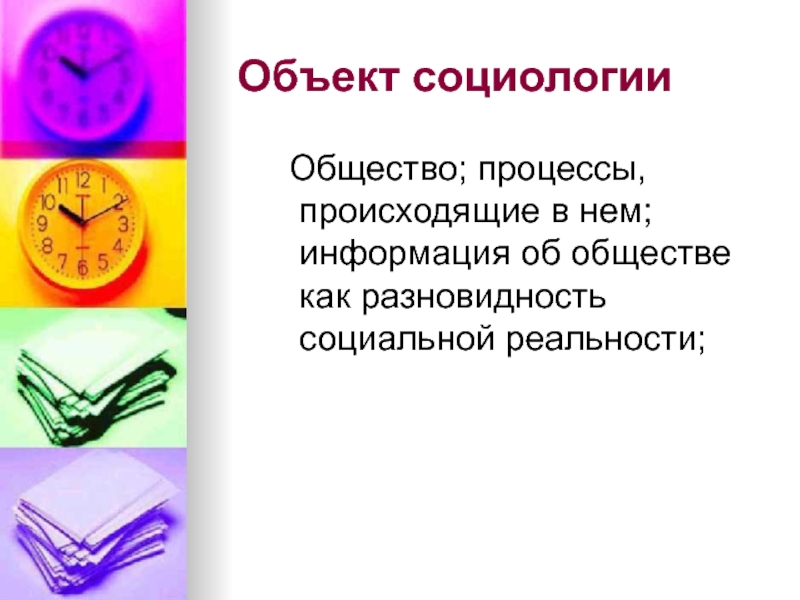 Объект социологии

Общество; процессы, происходящие в нем; информация об обществе как разновидность социальной реальности;